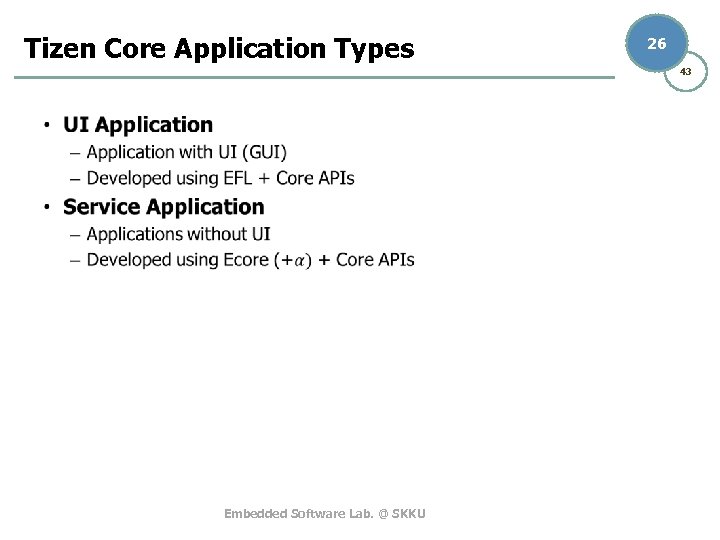 Tizen Core Application Types

26

43

• UI Application
 – Application with UI (GUI)
 – Developed using EFL + Core APIs
• Service Application
 – Applications without UI
 – Developed using Ecore ($+\alpha$) + Core APIs

Embedded Software Lab. @ SKKU